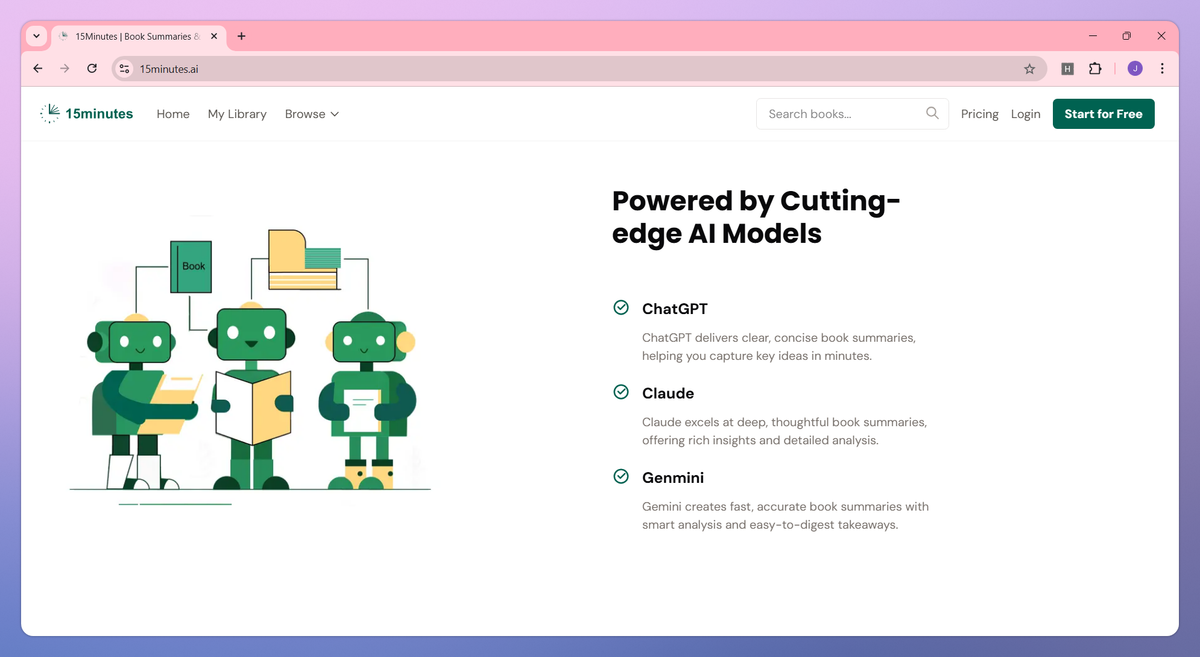 15Minutes | Book Summaries &

15minutes.ai

H

J

15minutes Home My Library Browse

Search books...

Pricing Login Start for Free

Book

Powered by Cutting-edge AI Models

ChatGPT

ChatGPT delivers clear, concise book summaries, helping you capture key ideas in minutes.

Claude

Claude excels at deep, thoughtful book summaries, offering rich insights and detailed analysis.

Genmini

Gemini creates fast, accurate book summaries with smart analysis and easy-to-digest takeaways.